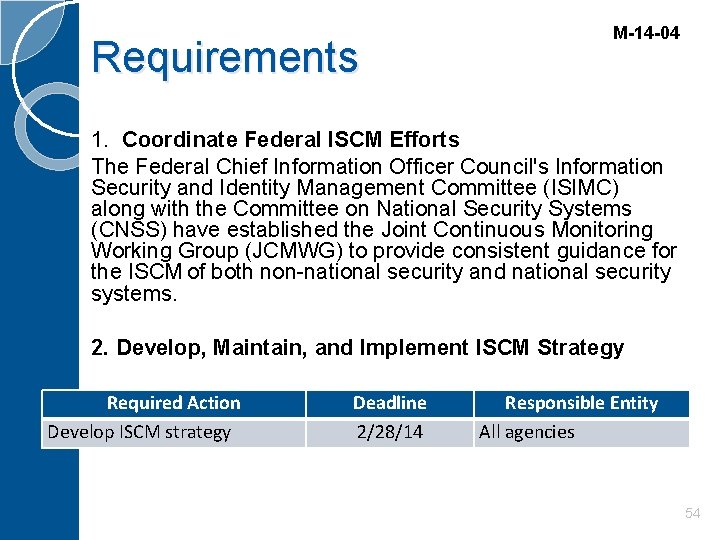 M-14-04

Requirements

1. Coordinate Federal ISCM Efforts

The Federal Chief Information Officer Council's Information Security and Identity Management Committee (ISIMC) along with the Committee on National Security Systems (CNSS) have established the Joint Continuous Monitoring Working Group (JCMWG) to provide consistent guidance for the ISCM of both non-national security and national security systems.

2. Develop, Maintain, and Implement ISCM Strategy

| Required Action | Deadline | Responsible Entity |
|---|---|---|
| Develop ISCM strategy | 2/28/14 | All agencies |

54